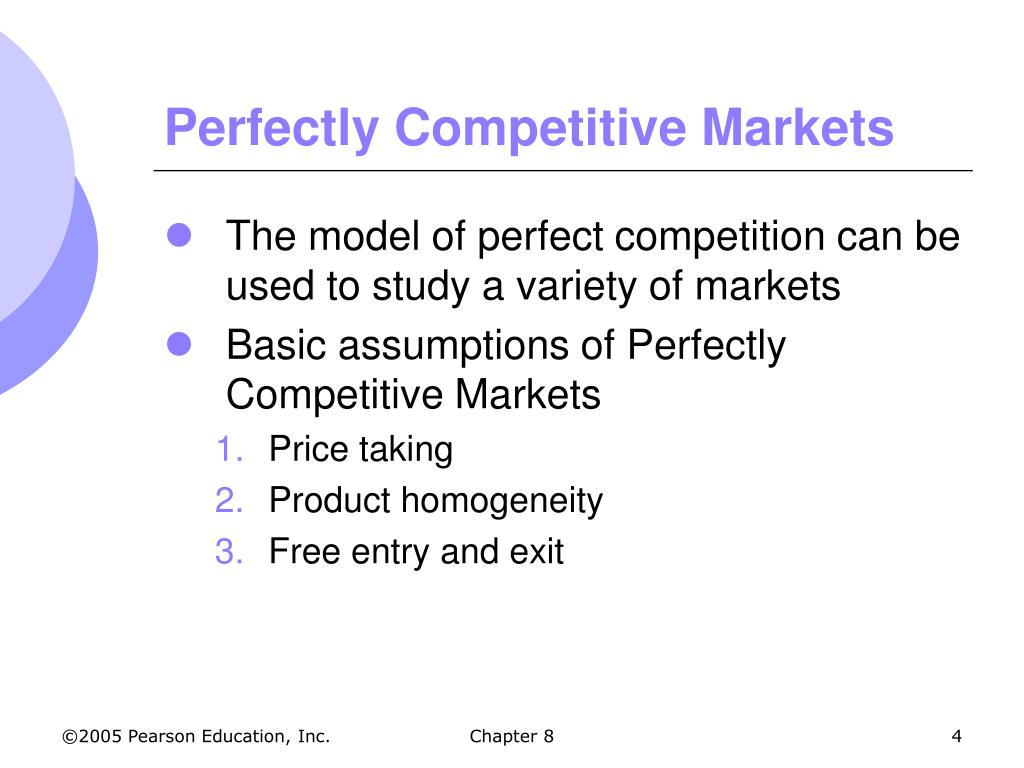 Perfectly Competitive Markets

- The model of perfect competition can be used to study a variety of markets
- Basic assumptions of Perfectly Competitive Markets
  1. Price taking
  2. Product homogeneity
  3. Free entry and exit

©2005 Pearson Education, Inc.

Chapter 8

4